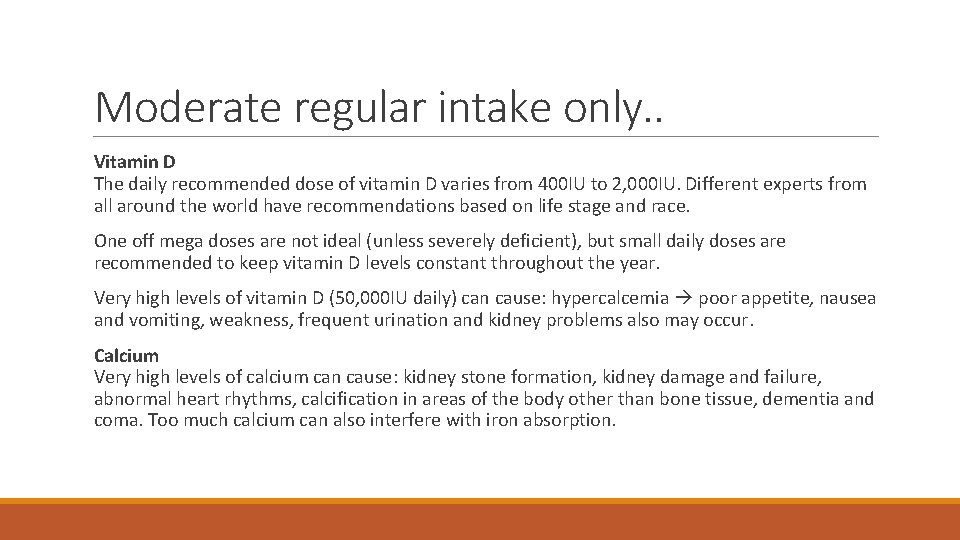 Moderate regular intake only..

Vitamin D
The daily recommended dose of vitamin D varies from 400IU to 2,000IU. Different experts from all around the world have recommendations based on life stage and race.

One off mega doses are not ideal (unless severely deficient), but small daily doses are recommended to keep vitamin D levels constant throughout the year.

Very high levels of vitamin D (50,000IU daily) can cause: hypercalcemia → poor appetite, nausea and vomiting, weakness, frequent urination and kidney problems also may occur.

Calcium
Very high levels of calcium can cause: kidney stone formation, kidney damage and failure, abnormal heart rhythms, calcification in areas of the body other than bone tissue, dementia and coma. Too much calcium can also interfere with iron absorption.